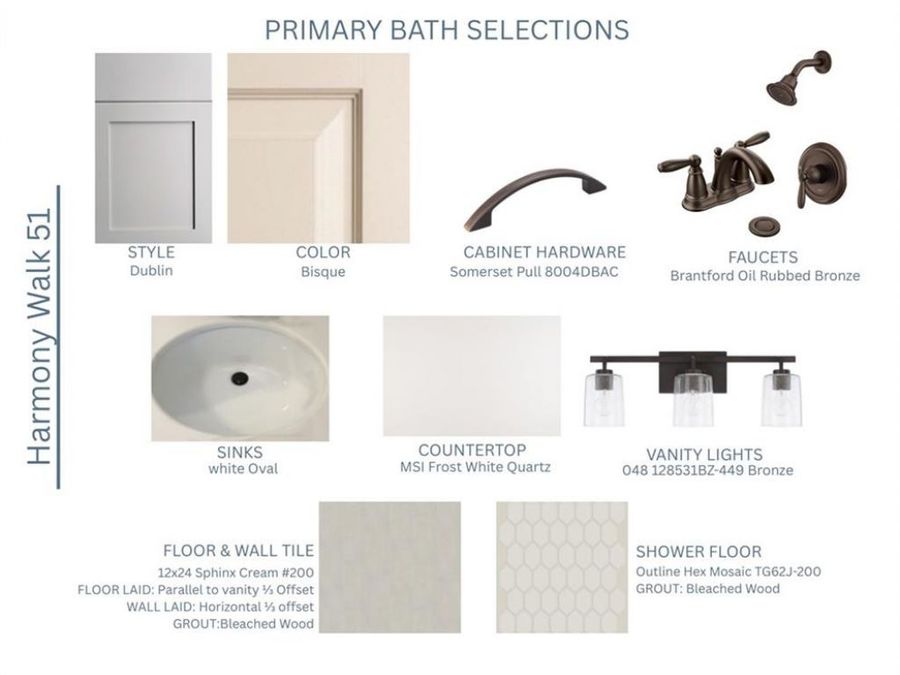 PRIMARY BATH SELECTIONS

Harmony Walk 51

STYLE
Dublin

COLOR
Bisque

CABINET HARDWARE
Somerset Pull 8004DBAC

FAUCETS
Brantford Oil Rubbed Bronze

SINKS
white Oval

COUNTERTOP
MSI Frost White Quartz

VANITY LIGHTS
048 128531BZ-449 Bronze

FLOOR & WALL TILE
12x24 Sphinx Cream #200
FLOOR LAID: Parallel to vanity ⅓ Offset
WALL LAID: Horizontal ⅓ offset
GROUT:Bleached Wood

SHOWER FLOOR
Outline Hex Mosaic TG62J-200
GROUT: Bleached Wood